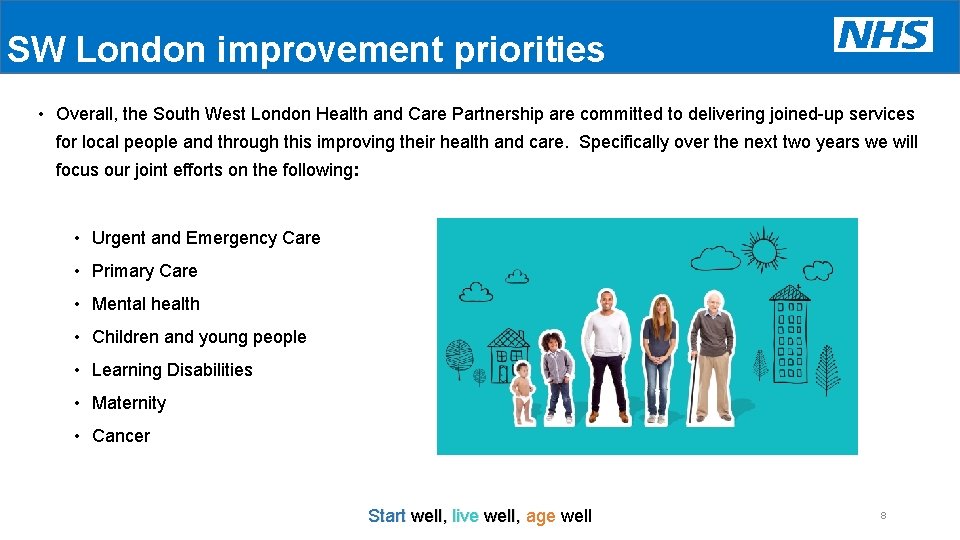 SW London improvement priorities

NHS

• Overall, the South West London Health and Care Partnership are committed to delivering joined-up services for local people and through this improving their health and care. Specifically over the next two years we will focus our joint efforts on the following:

• Urgent and Emergency Care
• Primary Care
• Mental health
• Children and young people
• Learning Disabilities
• Maternity
• Cancer

Start well, live well, age well

8